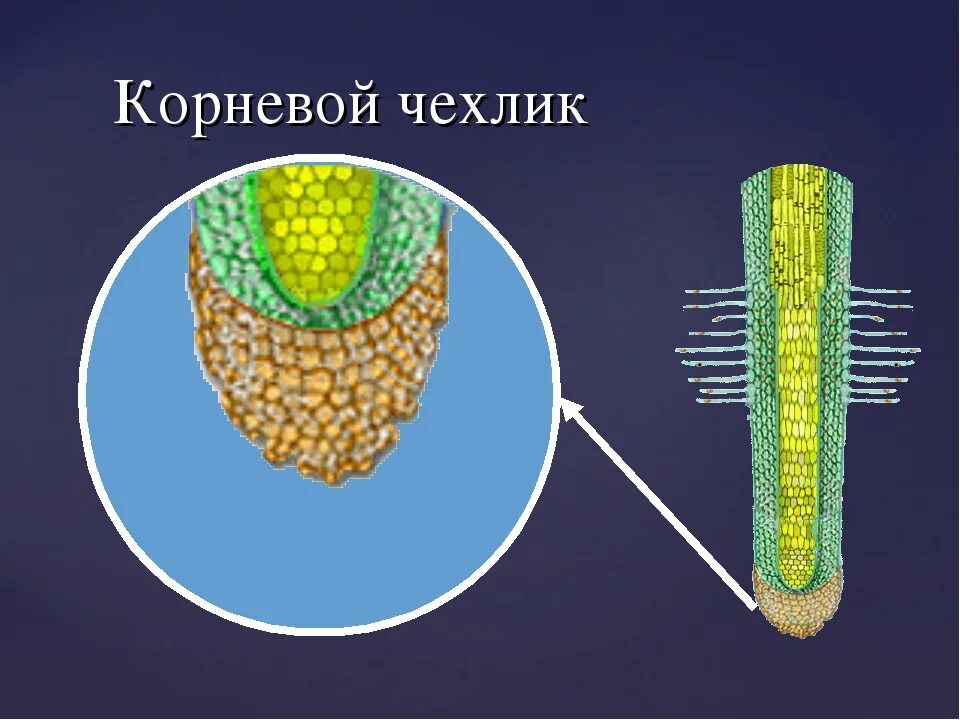 Корневой чехлик